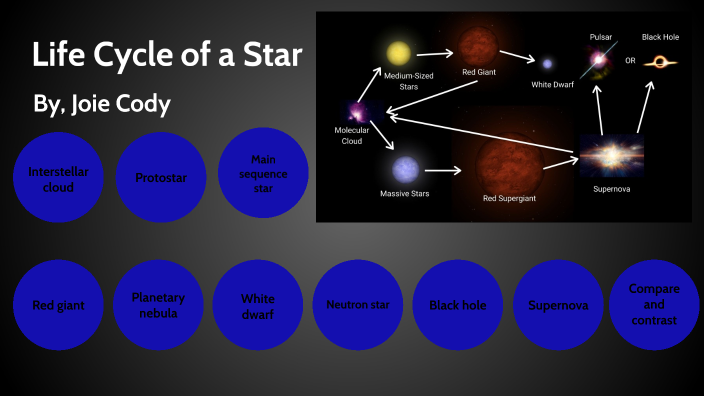 Life Cycle of a Star

By, Joie Cody

Medium-Sized Stars

Red Giant

White Dwarf

Pulsar

OR

Black Hole

Molecular Cloud

Massive Stars

Red Supergiant

Supernova

Interstellar cloud

Protostar

Main sequence star

Red giant

Planetary nebula

White dwarf

Neutron star

Black hole

Supernova

Compare and contrast